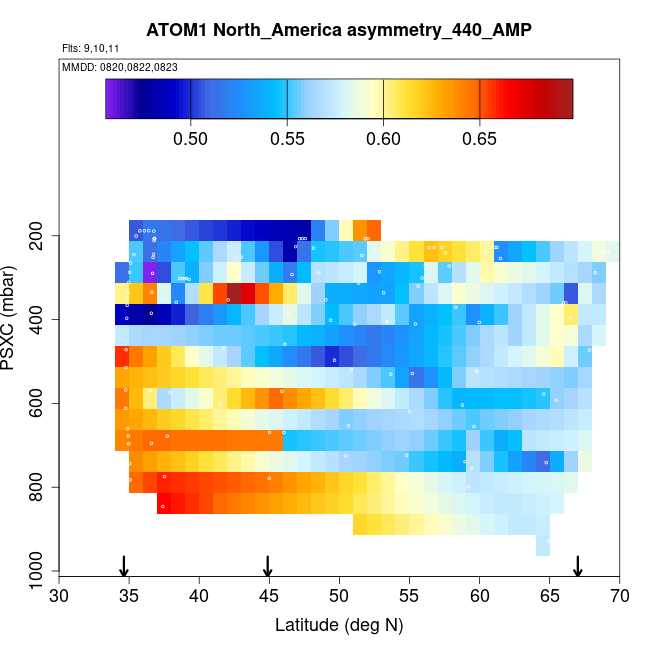 ATOM1 North_America asymmetry_440_AMP

Flts: 9,10,11

MMDD: 0820,0822,0823

0.50
0.55
0.60
0.65

PSXC (mbar)

200
400
600
800
1000

30
35
40
45
50
55
60
65
70

Latitude (deg N)